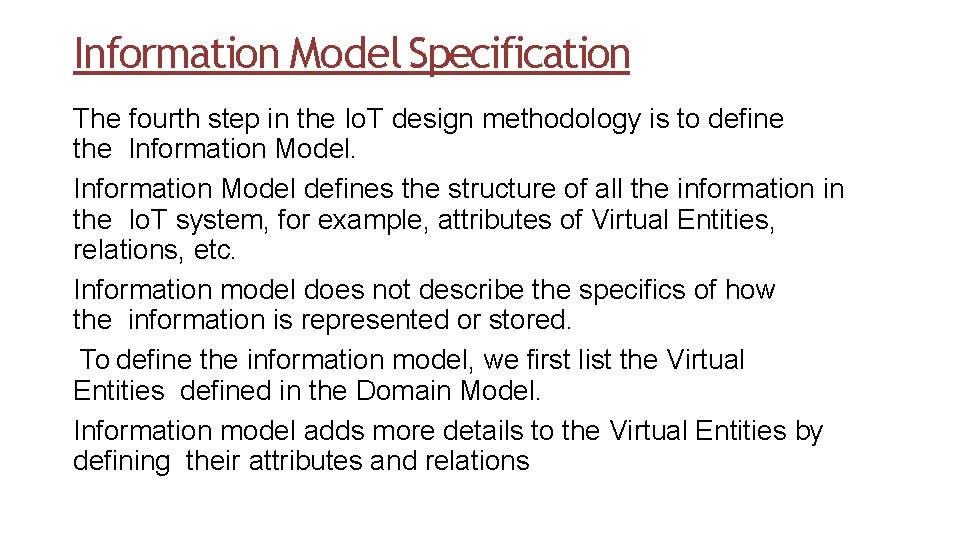 Information Model Specification

The fourth step in the IoT design methodology is to define the Information Model.

Information Model defines the structure of all the information in the IoT system, for example, attributes of Virtual Entities, relations, etc.

Information model does not describe the specifics of how the information is represented or stored.

To define the information model, we first list the Virtual Entities defined in the Domain Model.

Information model adds more details to the Virtual Entities by defining their attributes and relations